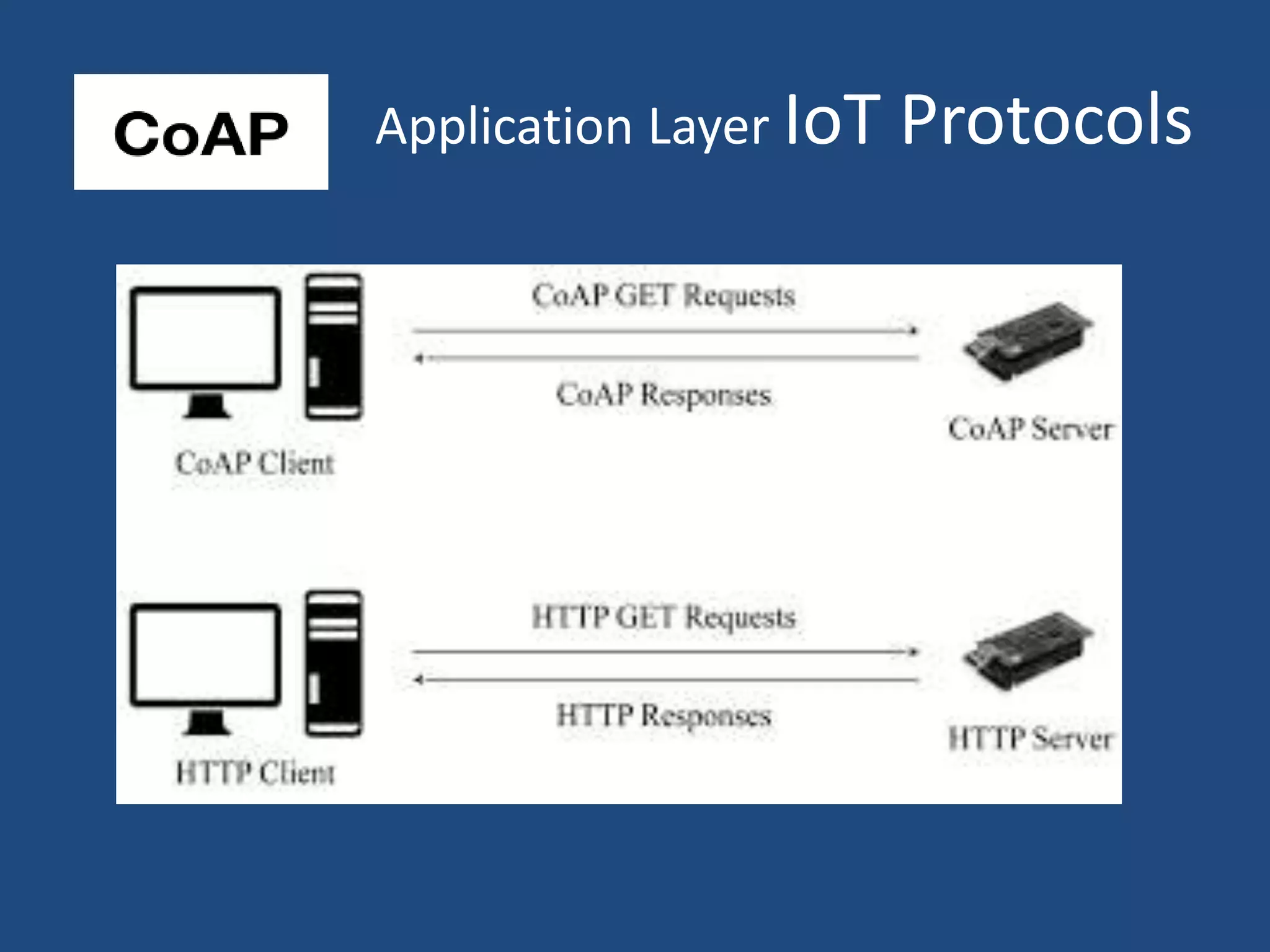 CoAP

Application Layer IoT Protocols

CoAP GET Requests

CoAP Responses

CoAP Client

CoAP Server

HTTP GET Requests

HTTP Responses

HTTP Client

HTTP Server